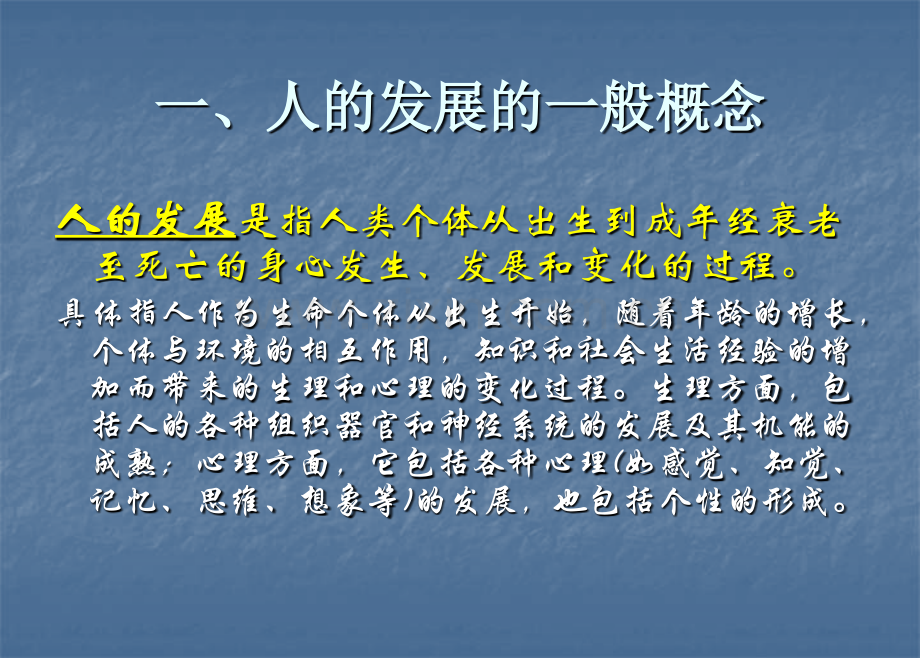 一、人的发展的一般概念

人的发展是指人类个体从出生到成年经衰老至死亡的身心发生、发展和变化的过程。

具体指人作为生命个体从出生开始，随着年龄的增长，个体与环境的相互作用，知识和社会生活经验的增加而带来的生理和心理的变化过程。生理方面，包括人的各种组织器官和神经系统的发展及其机能的成熟；心理方面，它包括各种心理(如感觉、知觉、记忆、思维、想象等)的发展，也包括个性的形成。